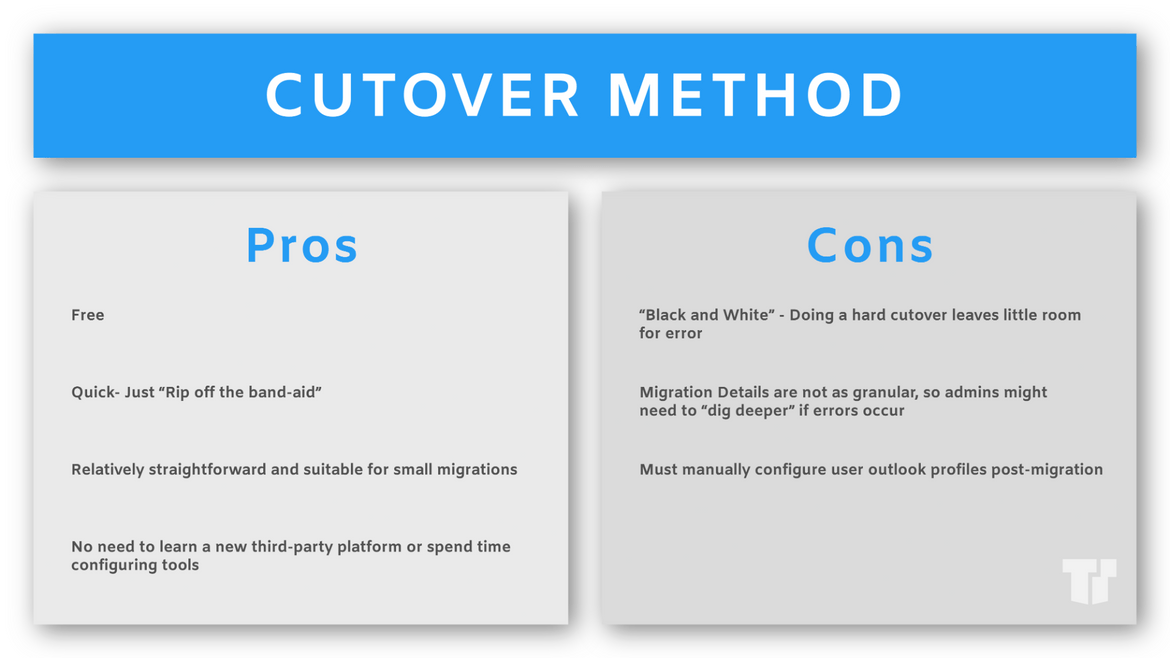 CUTOVER METHOD

Pros

Free

Quick- Just “Rip off the band-aid”

Relatively straightforward and suitable for small migrations

No need to learn a new third-party platform or spend time configuring tools

Cons

“Black and White” - Doing a hard cutover leaves little room for error

Migration Details are not as granular, so admins might need to “dig deeper” if errors occur

Must manually configure user outlook profiles post-migration